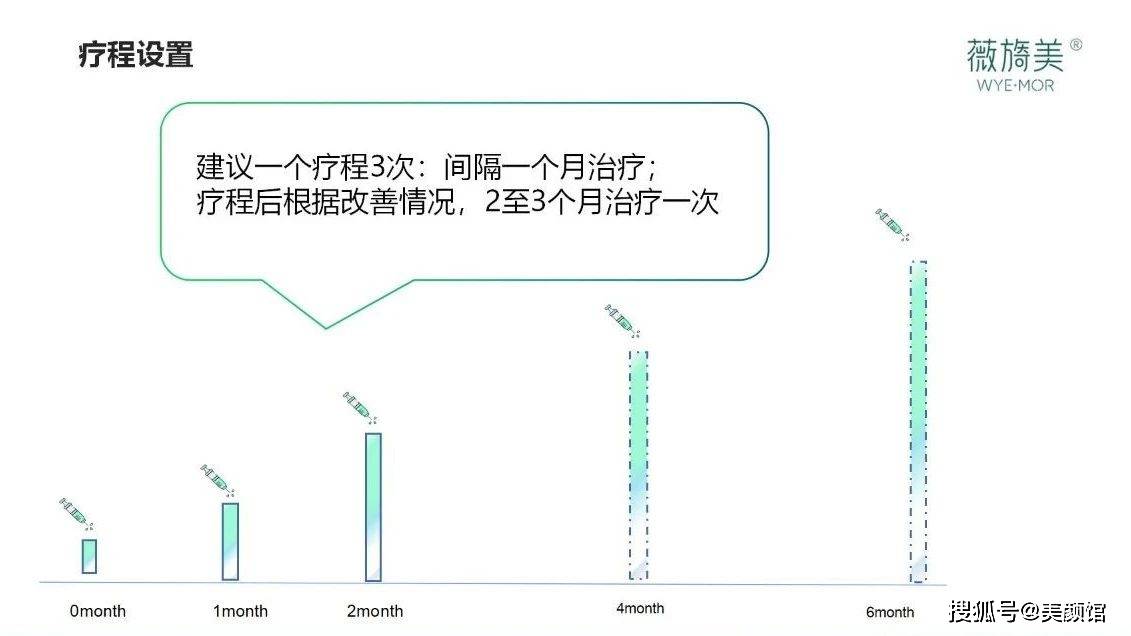 疗程设置

薇旖美®
WYE·MOR

建议一个疗程3次：间隔一个月治疗；
疗程后根据改善情况，2至3个月治疗一次

0month 1month 2month 4month 6month

搜狐号@美颜馆